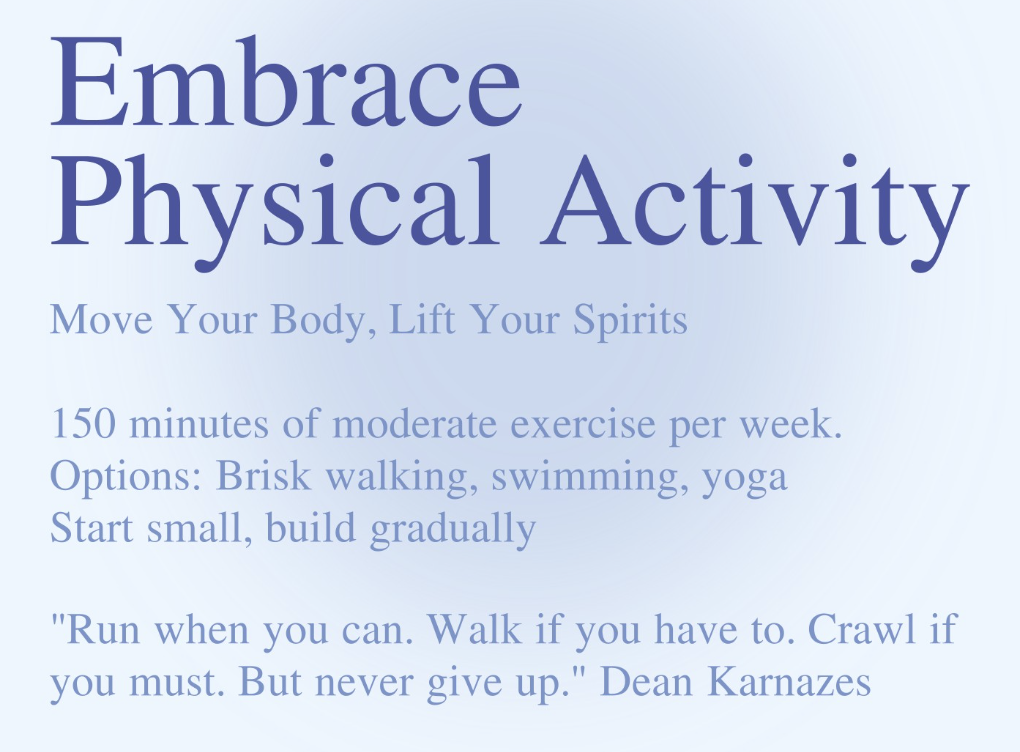 Embrace Physical Activity

Move Your Body, Lift Your Spirits

150 minutes of moderate exercise per week.
Options: Brisk walking, swimming, yoga
Start small, build gradually

"Run when you can. Walk if you have to. Crawl if you must. But never give up." Dean Karnazes